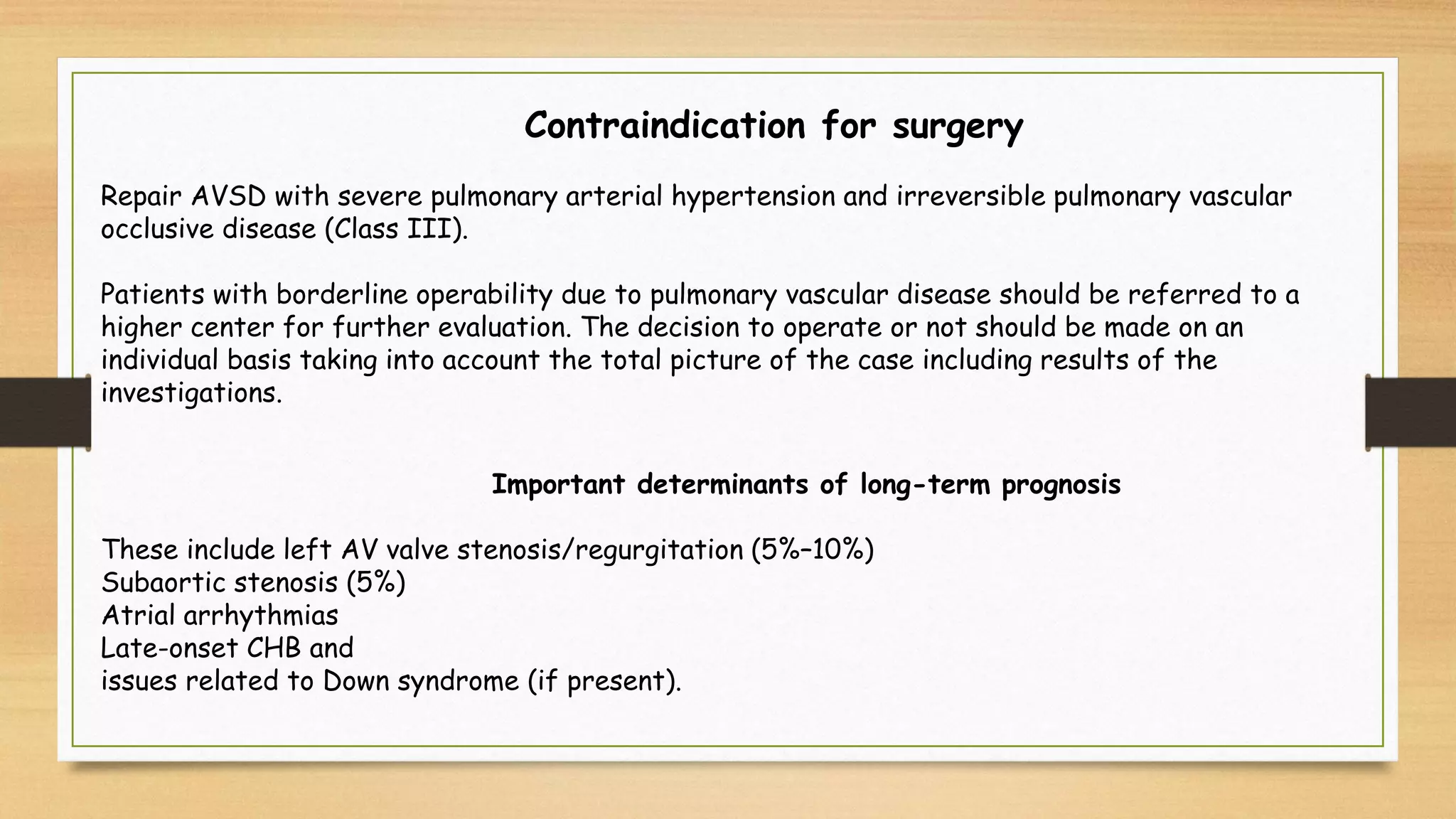 Contraindication for surgery

Repair AVSD with severe pulmonary arterial hypertension and irreversible pulmonary vascular occlusive disease (Class III).

Patients with borderline operability due to pulmonary vascular disease should be referred to a higher center for further evaluation. The decision to operate or not should be made on an individual basis taking into account the total picture of the case including results of the investigations.

Important determinants of long-term prognosis

These include left AV valve stenosis/regurgitation (5%–10%)
Subaortic stenosis (5%)
Atrial arrhythmias
Late-onset CHB and
issues related to Down syndrome (if present).